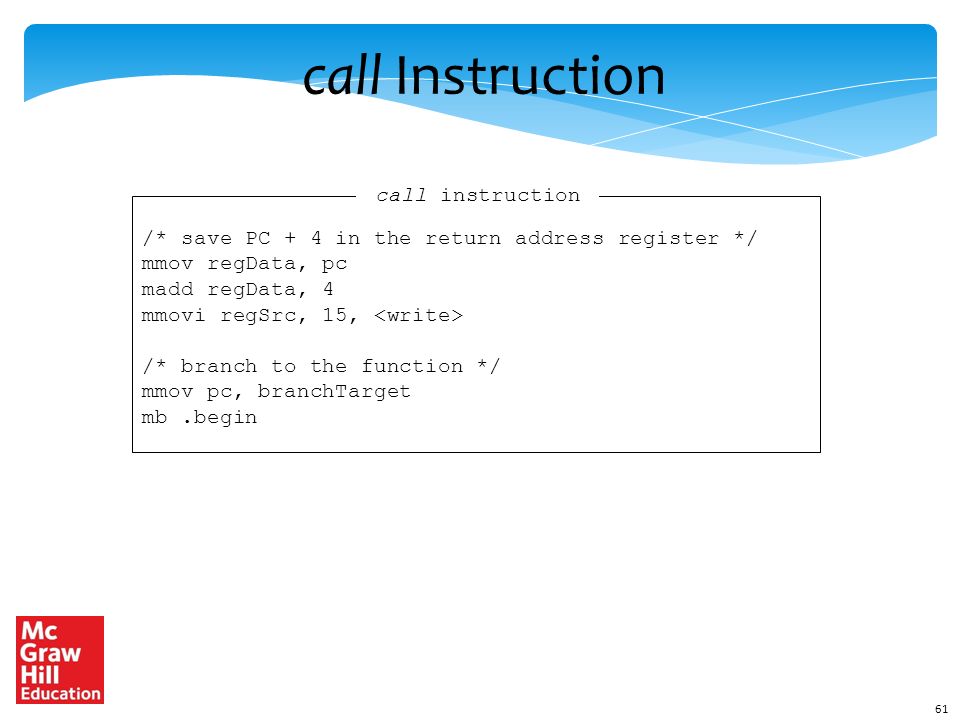 call Instruction

call instruction

/* save PC + 4 in the return address register */
mmov regData, pc
madd regData, 4
mmovi regSrc, 15, <write>

/* branch to the function */
mmov pc, branchTarget
mb .begin

Mc Graw Hill Education

61